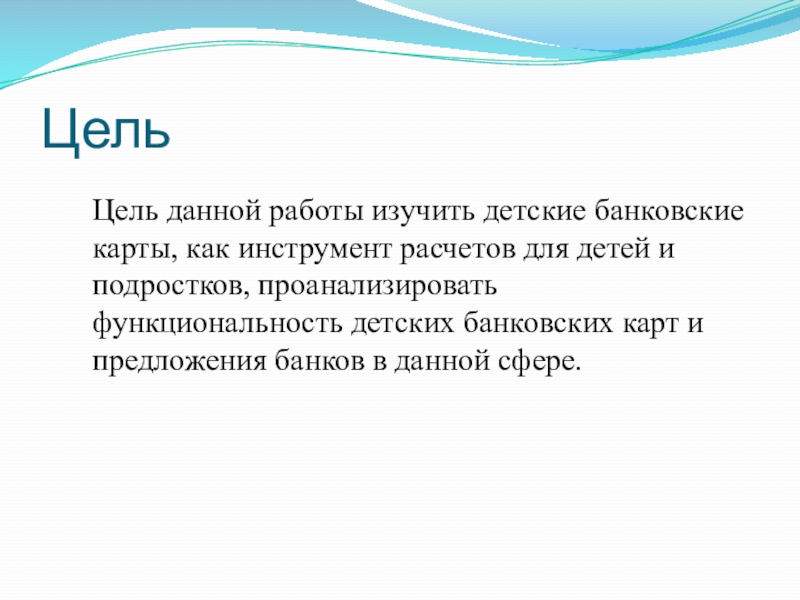 Цель

Цель данной работы изучить детские банковские карты, как инструмент расчетов для детей и подростков, проанализировать функциональность детских банковских карт и предложения банков в данной сфере.